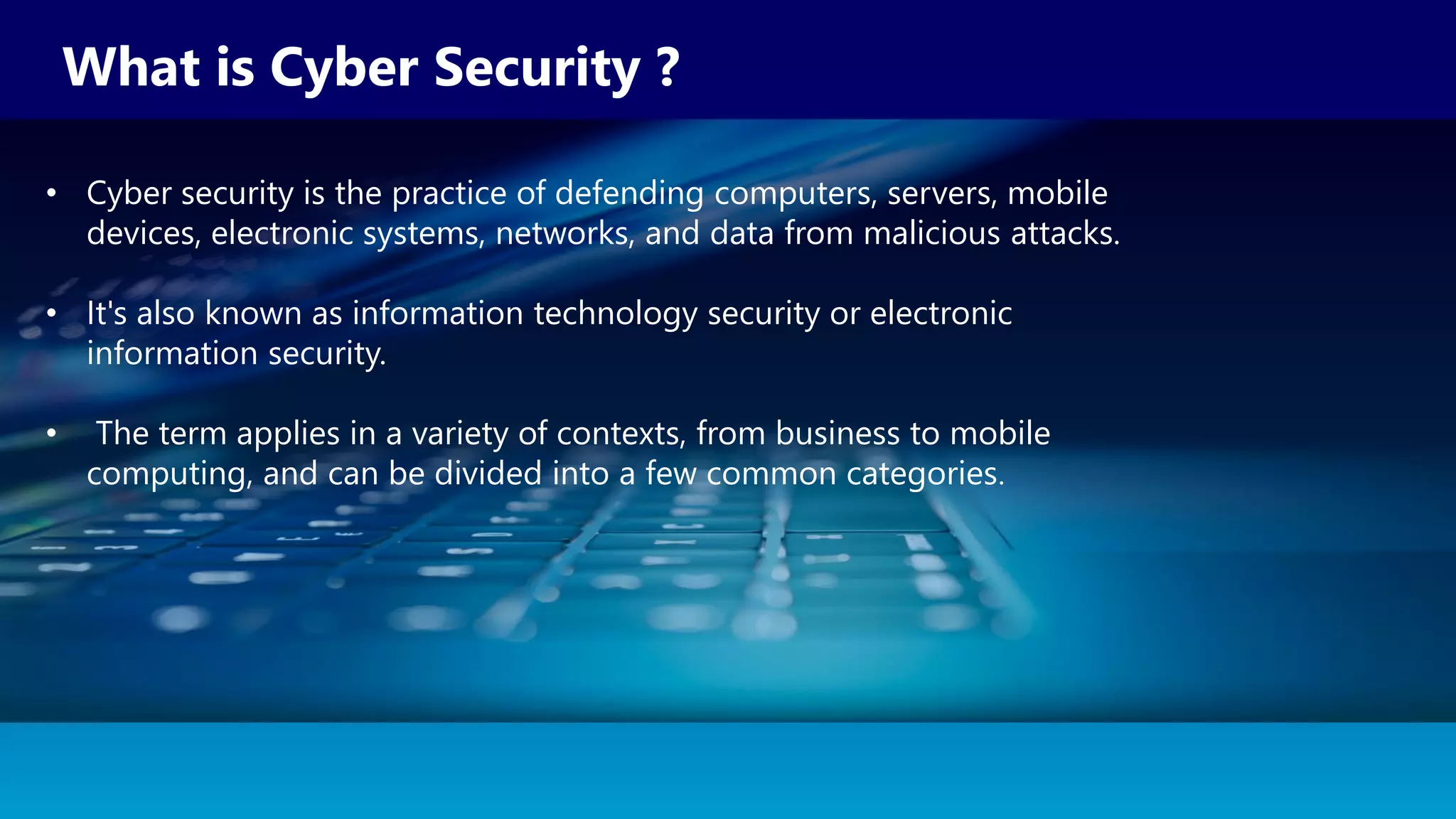 What is Cyber Security ?

• Cyber security is the practice of defending computers, servers, mobile devices, electronic systems, networks, and data from malicious attacks.

• It's also known as information technology security or electronic information security.

• The term applies in a variety of contexts, from business to mobile computing, and can be divided into a few common categories.